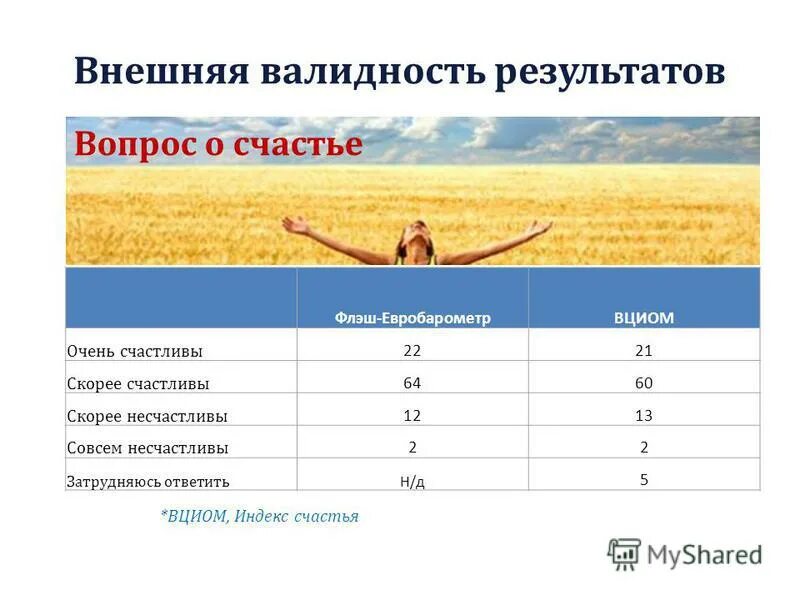 Внешняя валидность результатов

Вопрос о счастье

| | Флэш-Евробарометр | ВЦИОМ |
|---|---|---|
| Очень счастливы | 22 | 21 |
| Скорее счастливы | 64 | 60 |
| Скорее несчастливы | 12 | 13 |
| Совсем несчастливы | 2 | 2 |
| Затрудняюсь ответить | Н/д | 5 |

*ВЦИОМ, Индекс счастья

MyShared